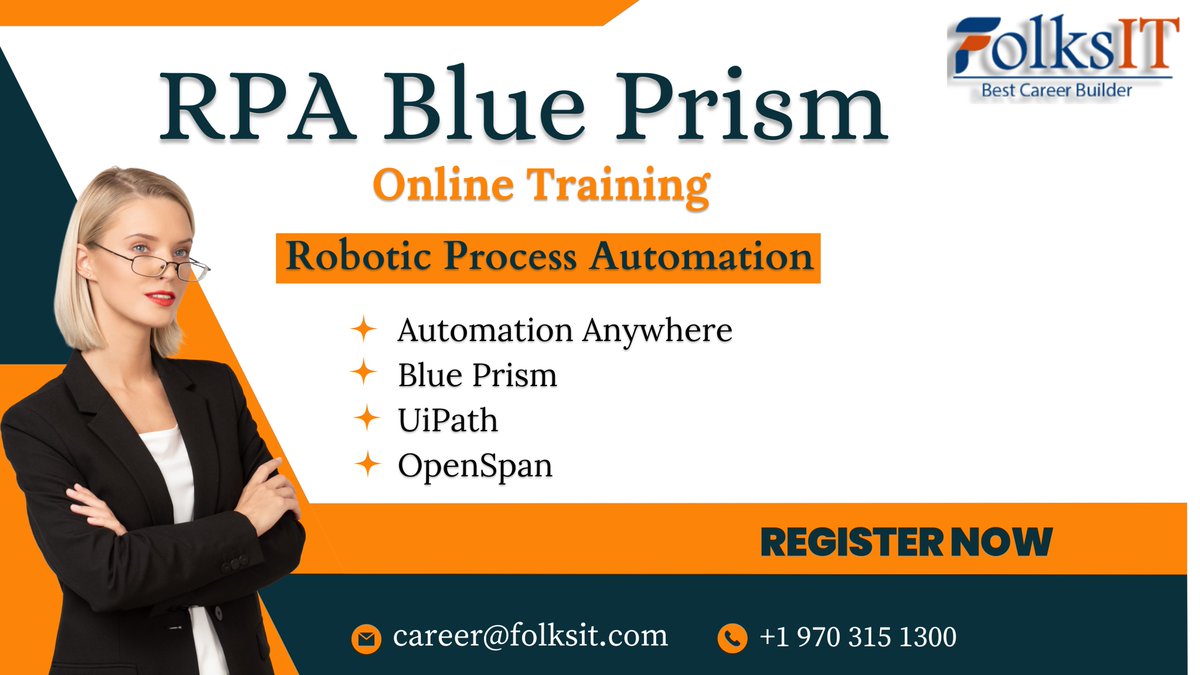 FolksIT
Best Career Builder

RPA Blue Prism
Online Training

Robotic Process Automation

Automation Anywhere
Blue Prism
UiPath
OpenSpan

REGISTER NOW

career@folksit.com
+1 970 315 1300